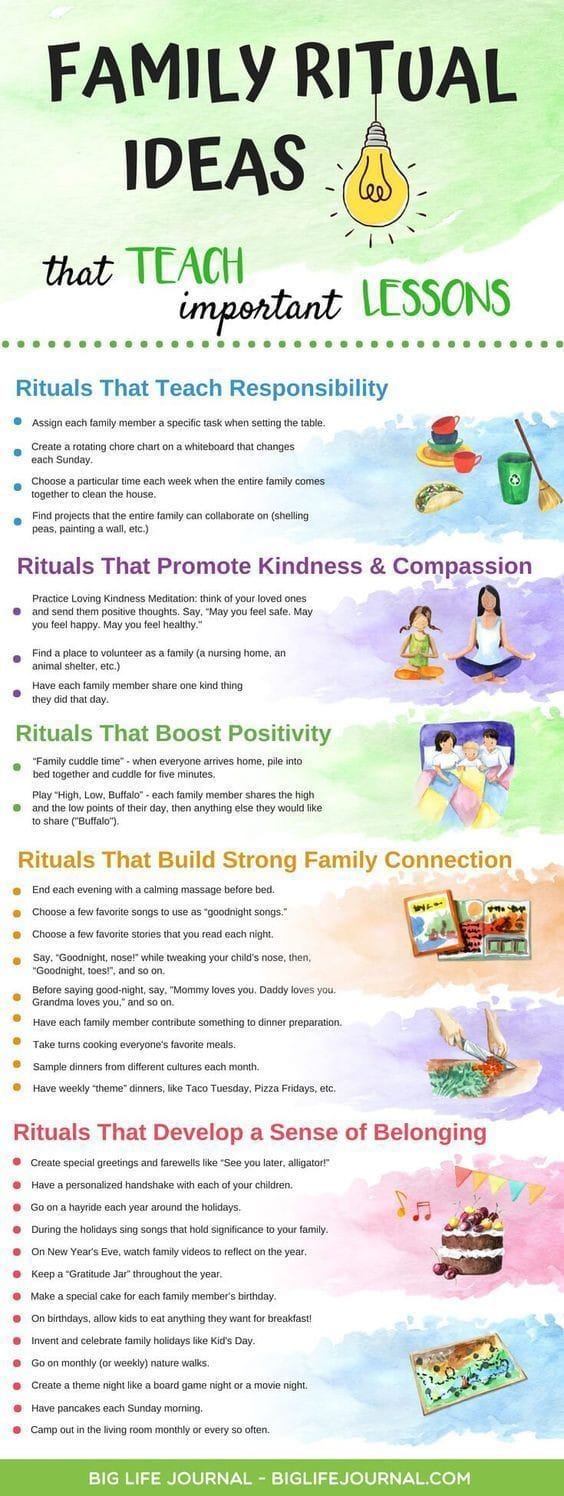 FAMILY RITUAL IDEAS

that TEACH important LESSONS

Rituals That Teach Responsibility

Assign each family member a specific task when setting the table.

Create a rotating chore chart on a whiteboard that changes each Sunday.

Choose a particular time each week when the entire family comes together to clean the house.

Find projects that the entire family can collaborate on (shelling peas, painting a wall, etc.)

Rituals That Promote Kindness & Compassion

Practice Loving Kindness Meditation: think of your loved ones and send them positive thoughts. Say, "May you feel safe. May you feel happy. May you feel healthy."

Find a place to volunteer as a family (a nursing home, an animal shelter, etc.)

Have each family member share one kind thing they did that day.

Rituals That Boost Positivity

"Family cuddle time" - when everyone arrives home, pile into bed together and cuddle for five minutes.

Play "High, Low, Buffalo" - each family member shares the high and the low points of their day, then anything else they would like to share ("Buffalo").

Rituals That Build Strong Family Connection

End each evening with a calming massage before bed.

Choose a few favorite songs to use as "goodnight songs."

Choose a few favorite stories that you read each night.

Say, "Goodnight, nose!" while tweaking your child's nose, then, "Goodnight, toes!", and so on.

Before saying good-night, say, "Mommy loves you. Daddy loves you. Grandma loves you," and so on.

Have each family member contribute something to dinner preparation.

Take turns cooking everyone's favorite meals.

Sample dinners from different cultures each month.

Have weekly "theme" dinners, like Taco Tuesday, Pizza Fridays, etc.

Rituals That Develop a Sense of Belonging

Create special greetings and farewells like "See you later, alligator!"

Have a personalized handshake with each of your children.

Go on a hayride each year around the holidays.

During the holidays sing songs that hold significance to your family.

On New Year's Eve, watch family videos to reflect on the year.

Keep a "Gratitude Jar" throughout the year.

Make a special cake for each family member's birthday.

On birthdays, allow kids to eat anything they want for breakfast!

Invent and celebrate family holidays like Kid's Day.

Go on monthly (or weekly) nature walks.

Create a theme night like a board game night or a movie night.

Have pancakes each Sunday morning.

Camp out in the living room monthly or every so often.

BIG LIFE JOURNAL - BIGLIFEJOURNAL.COM